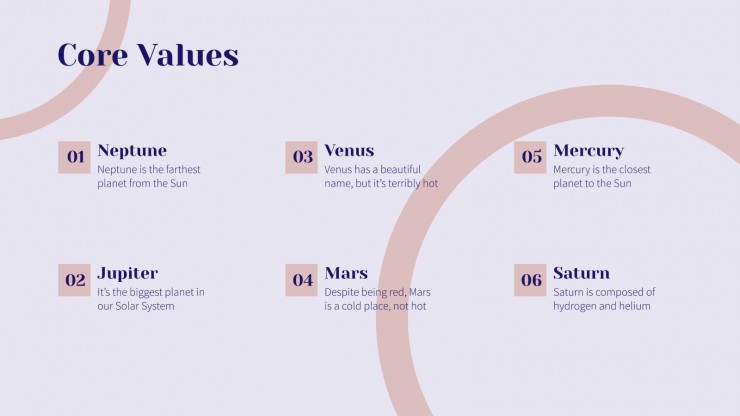 Core Values

01 Neptune
Neptune is the farthest planet from the Sun

02 Jupiter
It's the biggest planet in our Solar System

03 Venus
Venus has a beautiful name, but it's terribly hot

04 Mars
Despite being red, Mars is a cold place, not hot

05 Mercury
Mercury is the closest planet to the Sun

06 Saturn
Saturn is composed of hydrogen and helium